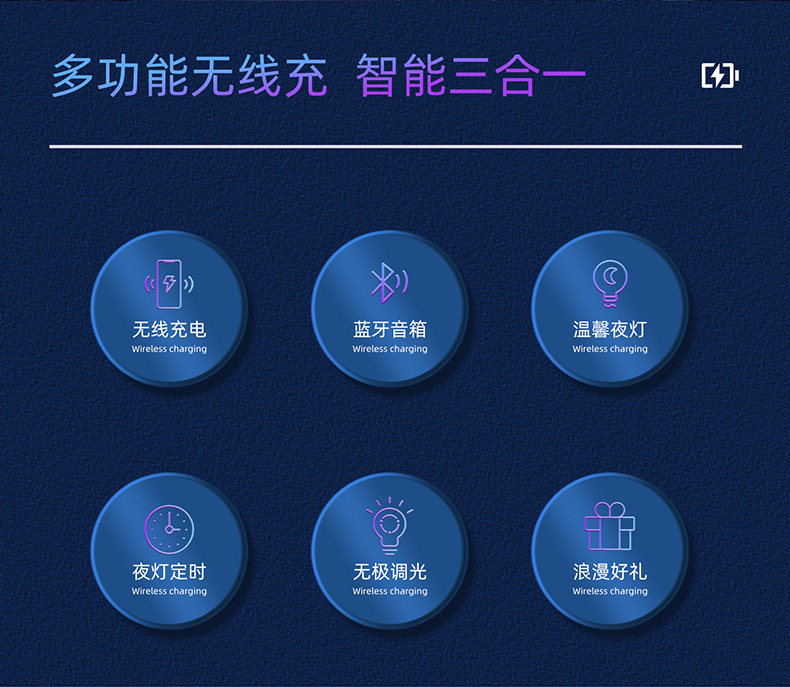 多功能无线充 智能三合一

无线充电
Wireless charging

蓝牙音箱
Wireless charging

温馨夜灯
Wireless charging

夜灯定时
Wireless charging

无极调光
Wireless charging

浪漫好礼
Wireless charging